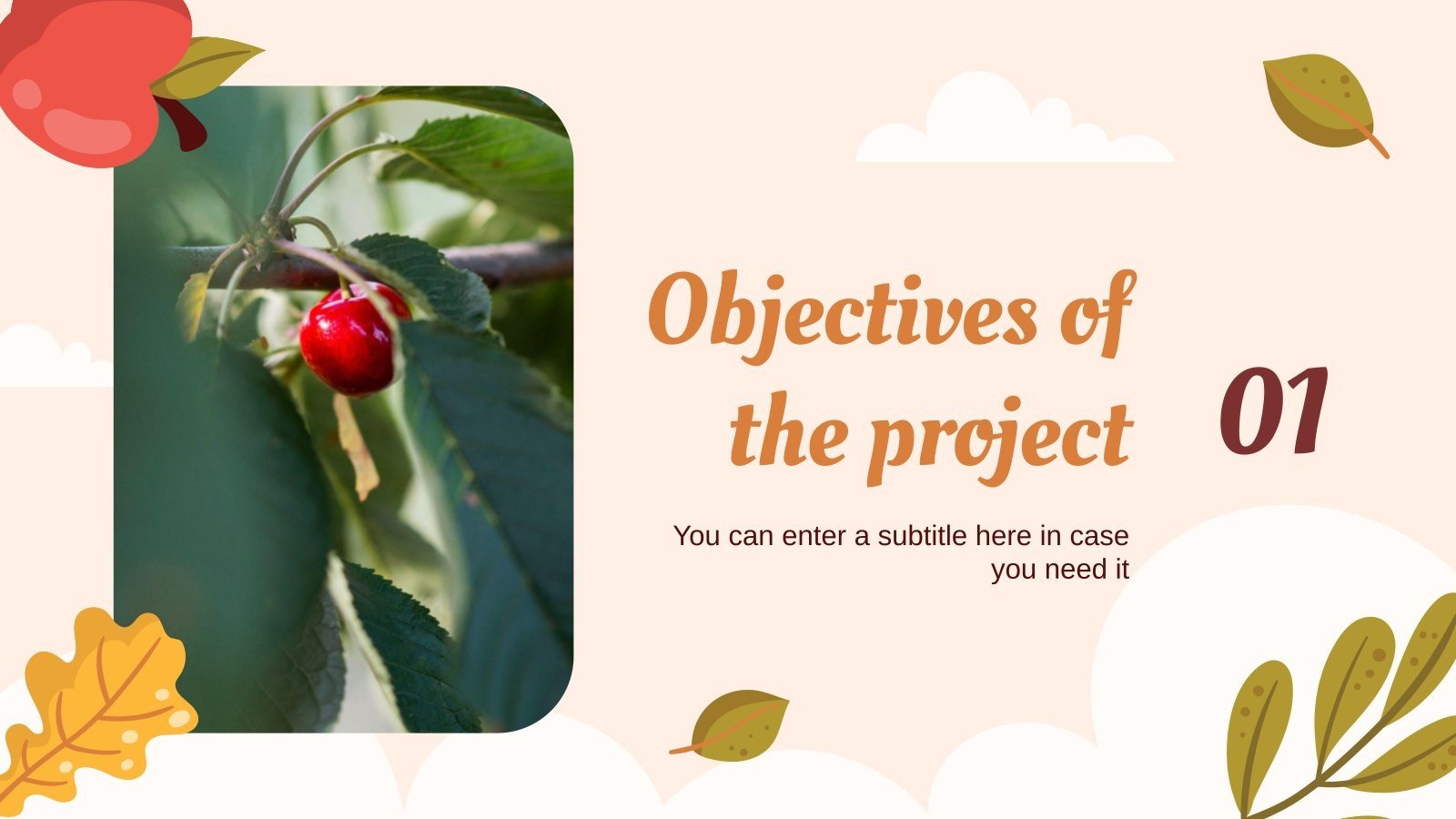 Objectives of the project

01

You can enter a subtitle here in case you need it